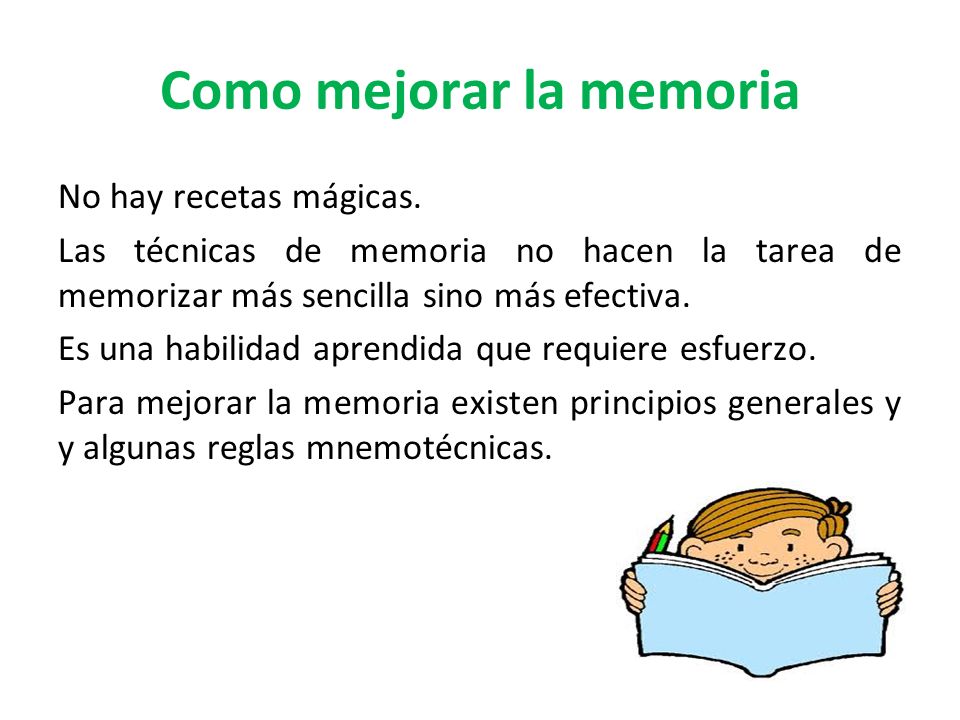 Como mejorar la memoria

No hay recetas mágicas.

Las técnicas de memoria no hacen la tarea de memorizar más sencilla sino más efectiva.

Es una habilidad aprendida que requiere esfuerzo.

Para mejorar la memoria existen principios generales y y algunas reglas mnemotécnicas.